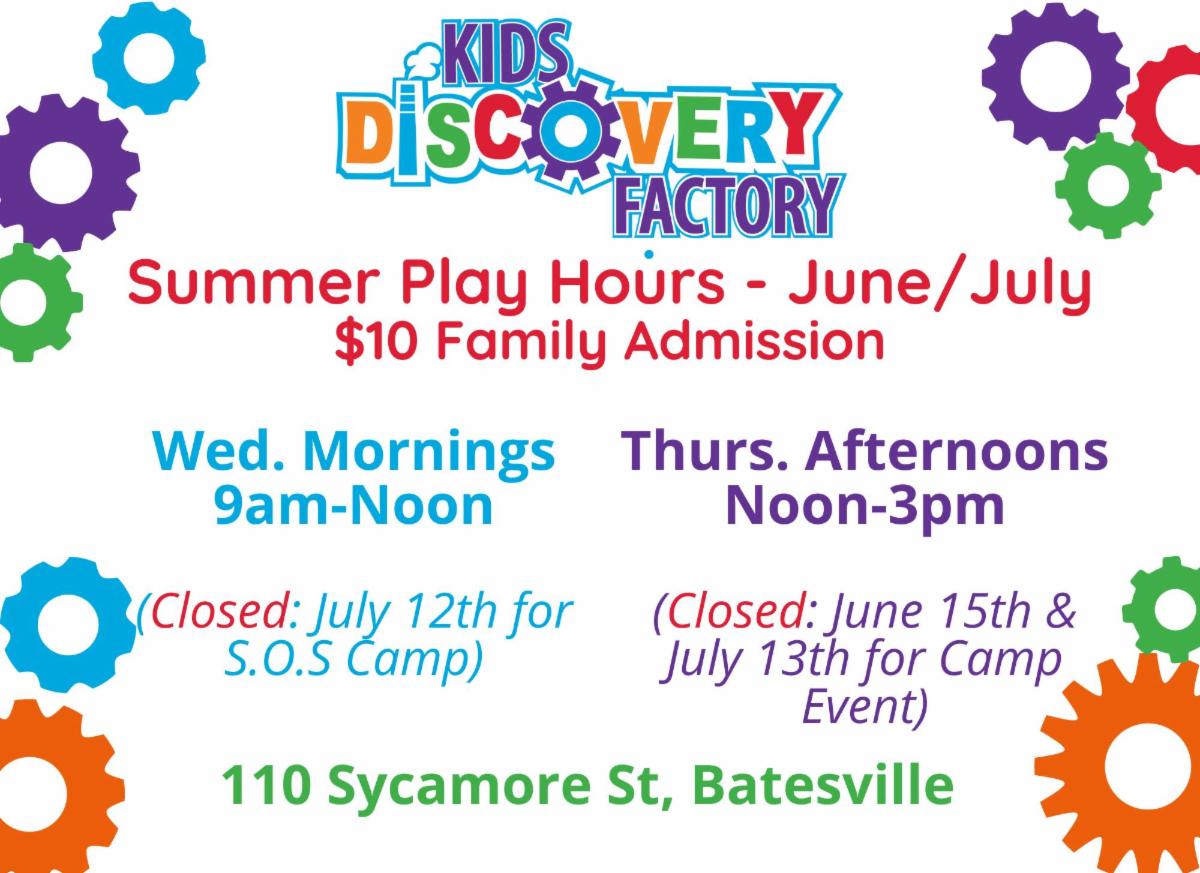 KIDS DISCOVERY FACTORY

Summer Play Hours - June/July
$10 Family Admission

Wed. Mornings
9am-Noon

(Closed: July 12th for S.O.S Camp)

Thurs. Afternoons
Noon-3pm

(Closed: June 15th & July 13th for Camp Event)

110 Sycamore St, Batesville